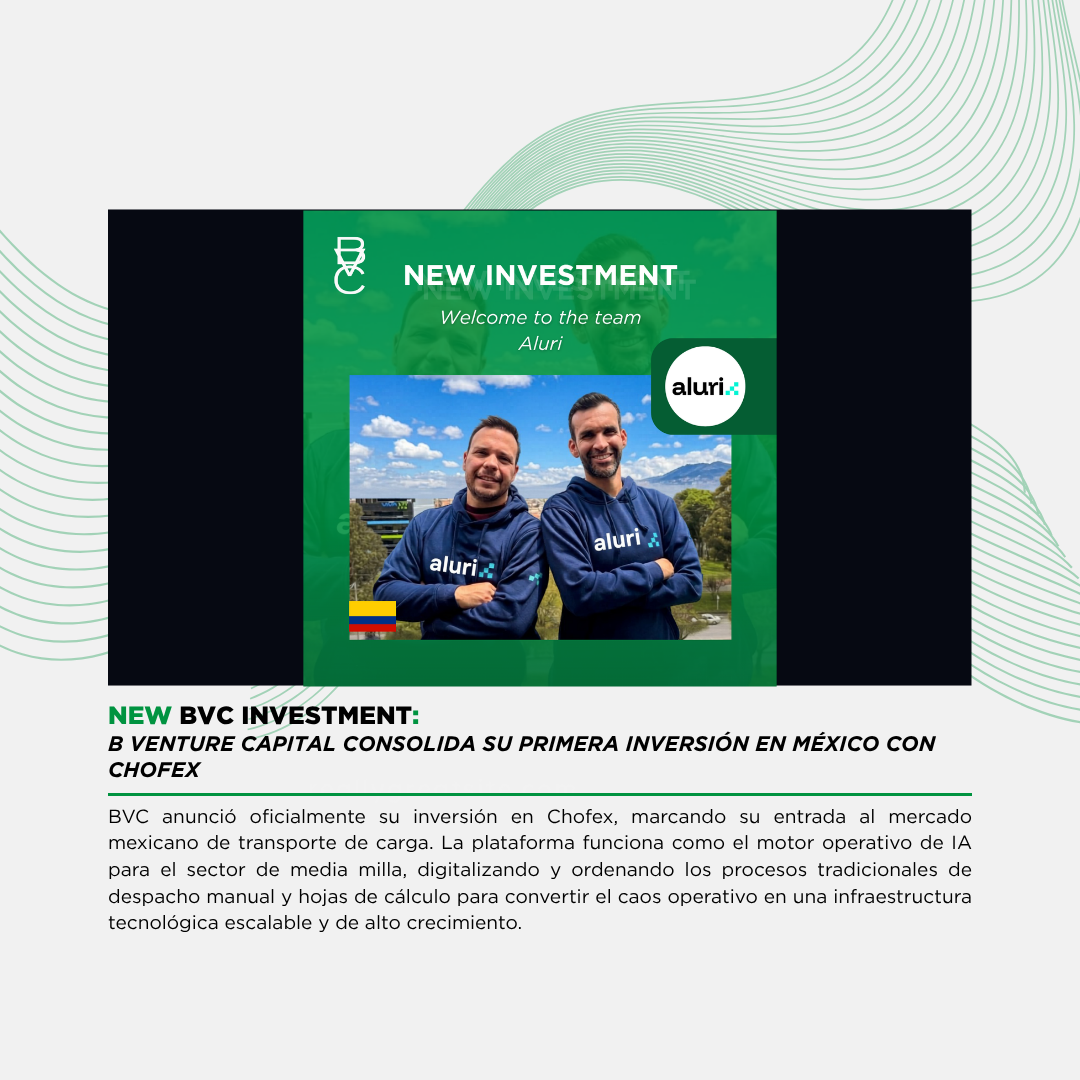 BVC

NEW INVESTMENT

Welcome to the team
Aluri

aluri

aluri

aluri

NEW BVC INVESTMENT:
B VENTURE CAPITAL CONSOLIDA SU PRIMERA INVERSIÓN EN MÉXICO CON CHOFEX

BVC anunció oficialmente su inversión en Chofex, marcando su entrada al mercado mexicano de transporte de carga. La plataforma funciona como el motor operativo de IA para el sector de media milla, digitalizando y ordenando los procesos tradicionales de despacho manual y hojas de cálculo para convertir el caos operativo en una infraestructura tecnológica escalable y de alto crecimiento.